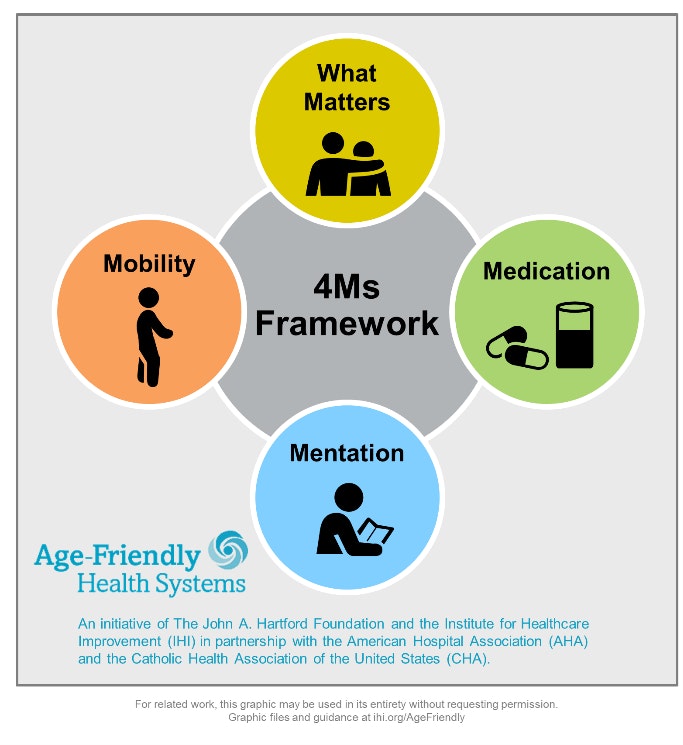 What Matters

Mobility

4Ms Framework

Medication

Mentation

Age-Friendly Health Systems

An initiative of The John A. Hartford Foundation and the Institute for Healthcare Improvement (IHI) in partnership with the American Hospital Association (AHA) and the Catholic Health Association of the United States (CHA).

For related work, this graphic may be used in its entirety without requesting permission. Graphic files and guidance at ihi.org/AgeFriendly